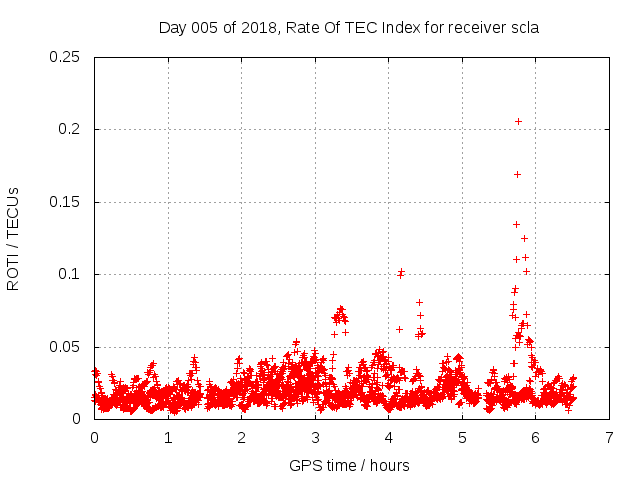 Day 005 of 2018, Rate Of TEC Index for receiver scla

ROTI / TECUs

0.25
0.2
0.15
0.1
0.05
0

0 1 2 3 4 5 6 7

GPS time / hours